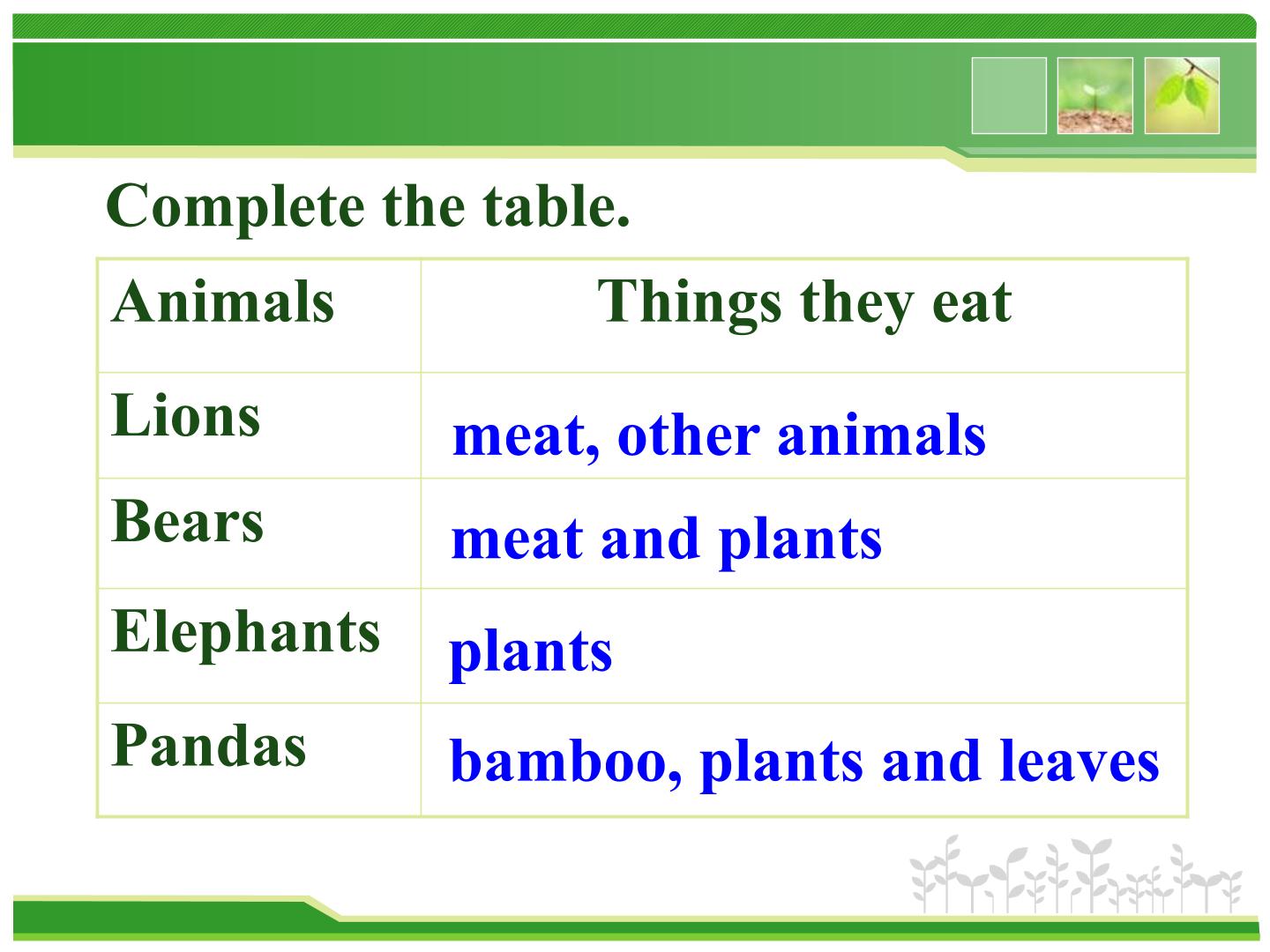 Complete the table.

| Animals | Things they eat |
|---|---|
| Lions | meat, other animals |
| Bears | meat and plants |
| Elephants | plants |
| Pandas | bamboo, plants and leaves |